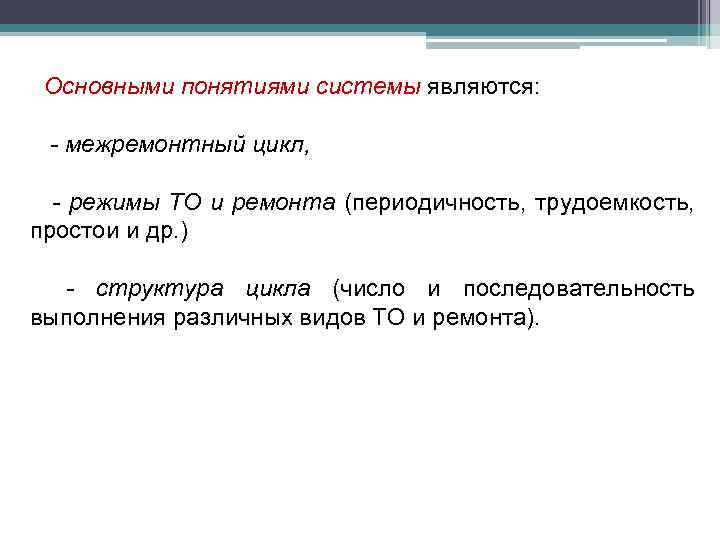 Основными понятиями системы являются:

- межремонтный цикл,

- режимы ТО и ремонта (периодичность, трудоемкость, простои и др.)

- структура цикла (число и последовательность выполнения различных видов ТО и ремонта).